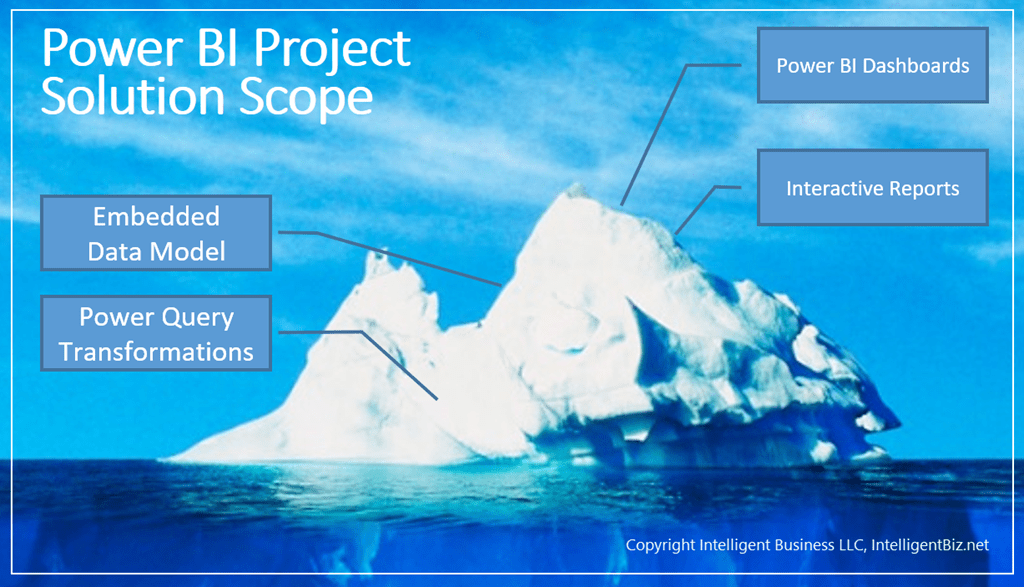 Power BI Project Solution Scope

Power BI Dashboards

Interactive Reports

Embedded Data Model

Power Query Transformations

Copyright Intelligent Business LLC, IntelligentBiz.net